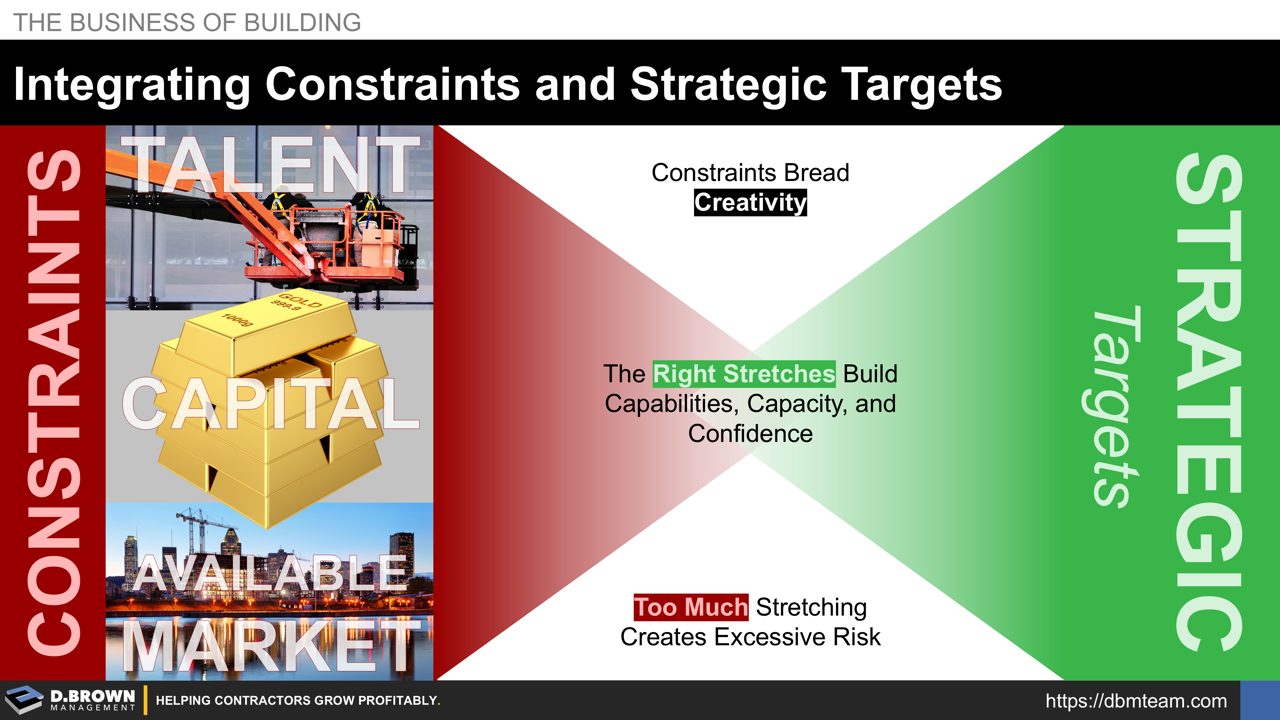 THE BUSINESS OF BUILDING

Integrating Constraints and Strategic Targets

CONSTRAINTS

TALENT

GOLD
999.9
1000g

CAPITAL

AVAILABLE MARKET

Constraints Bread
Creativity

The Right Stretches Build Capabilities, Capacity, and Confidence

Too Much Stretching Creates Excessive Risk

STRATEGIC

Targets

D.BROWN MANAGEMENT

HELPING CONTRACTORS GROW PROFITABLY.

https://dbmteam.com